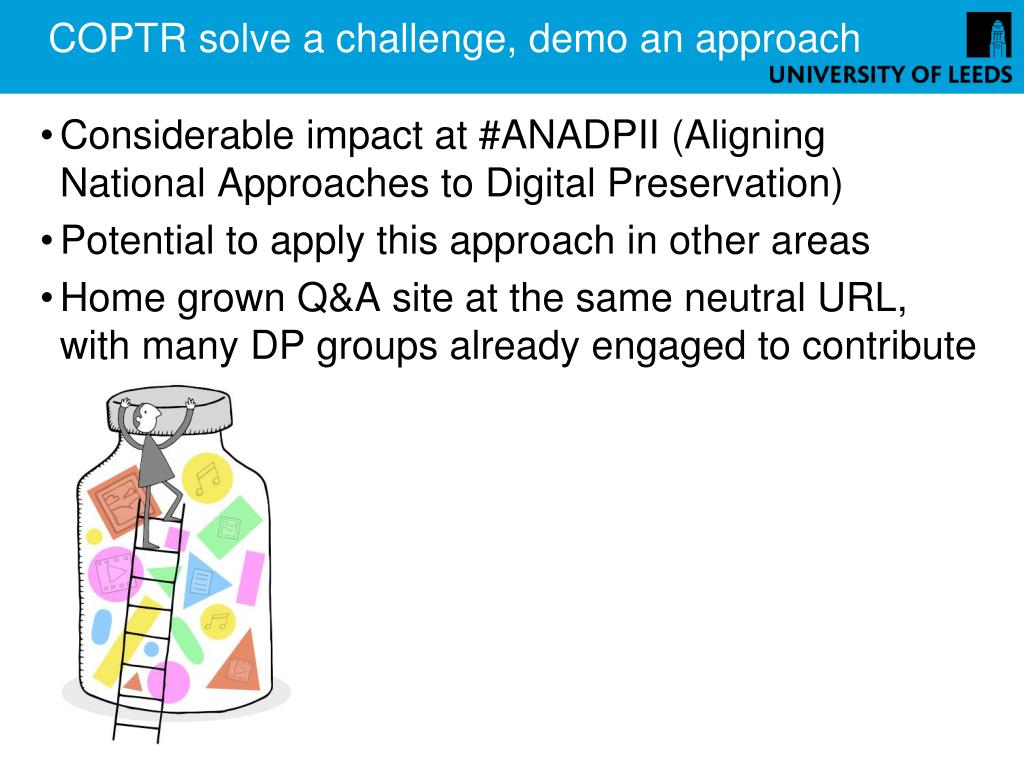 COPTR solve a challenge, demo an approach

UNIVERSITY OF LEEDS

• Considerable impact at #ANADPII (Aligning National Approaches to Digital Preservation)
• Potential to apply this approach in other areas
• Home grown Q&A site at the same neutral URL, with many DP groups already engaged to contribute